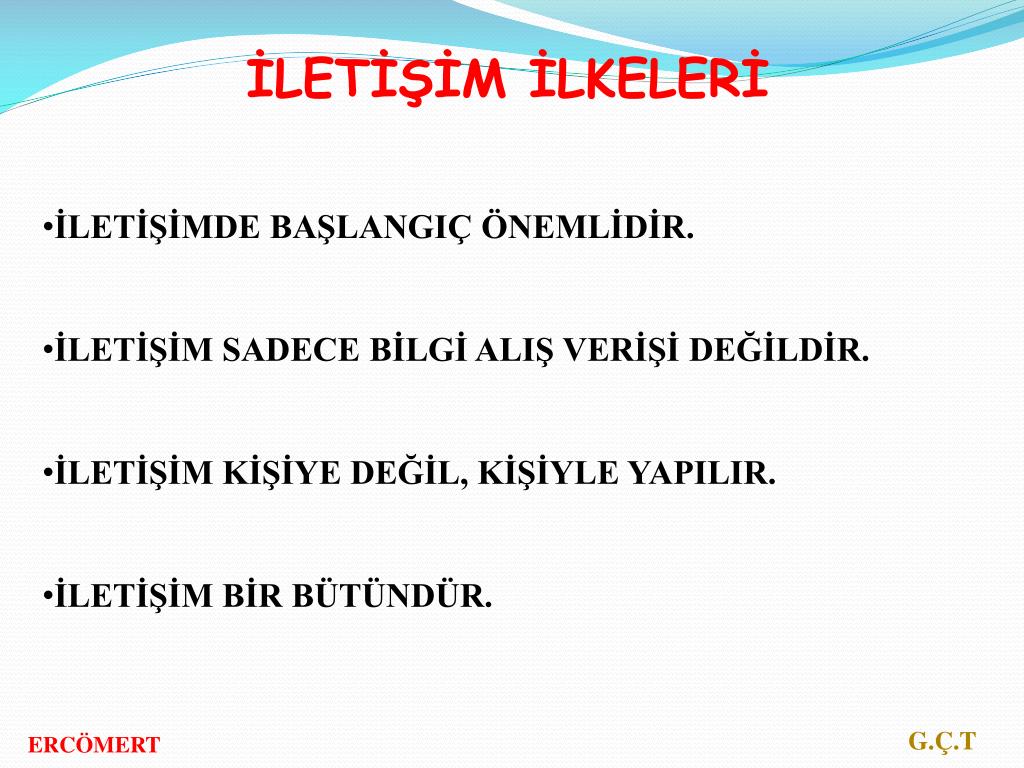 İLETİŞİM İLKELERİ

•İLETİŞİMDE BAŞLANGIÇ ÖNEMLİDİR.

•İLETİŞİM SADECE BİLGİ ALIŞ VERİŞİ DEĞİLDİR.

•İLETİŞİM KİŞİYE DEĞİL, KİŞİYLE YAPILIR.

•İLETİŞİM BİR BÜTÜNDÜR.

ERCÖMERT

G.Ç.T